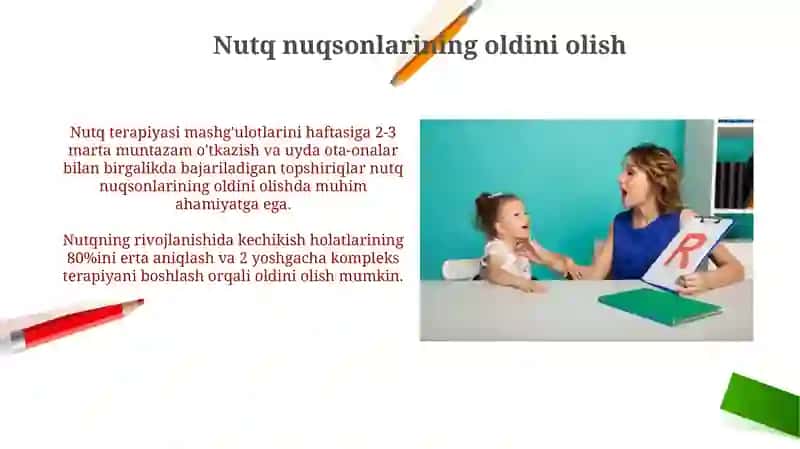 Nutq nuqsonlarining oldini olish

Nutq terapiyasi mashg'ulotlarini haftasiga 2-3 marta muntazam o'tkazish va uyda ota-onalar bilan birgalikda bajariladigan topshiriqlar nutq nuqsonlarining oldini olishda muhim ahamiyatga ega.

Nutqning rivojlanishida kechikish holatlarining 80%ini erta aniqlash va 2 yoshgacha kompleks terapiyani boshlash orqali oldini olish mumkin.

R